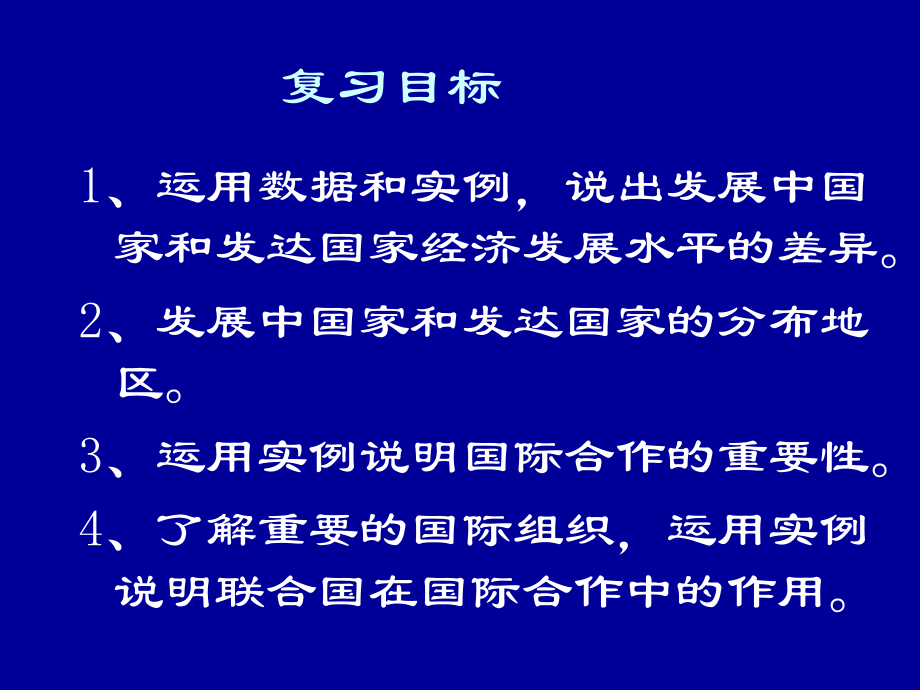 复习目标

1、运用数据和实例，说出发展中国家和发达国家经济发展水平的差异。

2、发展中国家和发达国家的分布地区。

3、运用实例说明国际合作的重要性。

4、了解重要的国际组织，运用实例说明联合国在国际合作中的作用。